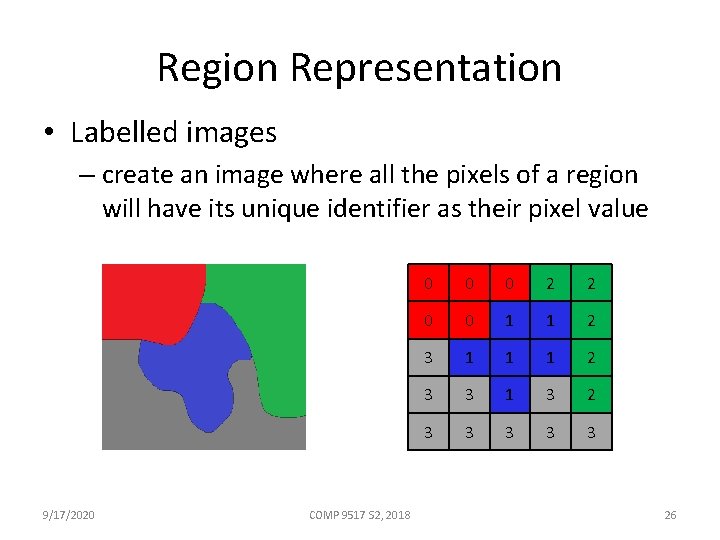 Region Representation

• Labelled images

– create an image where all the pixels of a region will have its unique identifier as their pixel value

| 0 | 0 | 0 | 2 | 2 |
|---|---|---|---|---|
| 0 | 0 | 1 | 1 | 2 |
| 3 | 1 | 1 | 1 | 2 |
| 3 | 3 | 1 | 3 | 2 |
| 3 | 3 | 3 | 3 | 3 |

9/17/2020

COMP 9517 S2, 2018

26